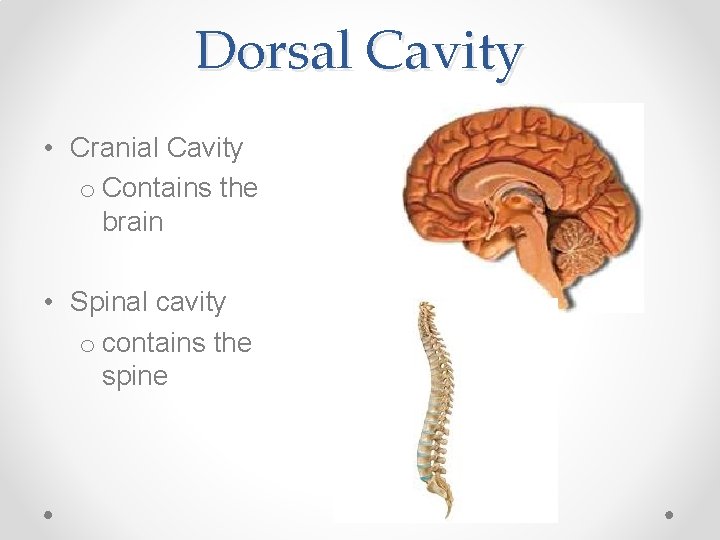 Dorsal Cavity

• Cranial Cavity
  o Contains the brain

• Spinal cavity
  o contains the spine